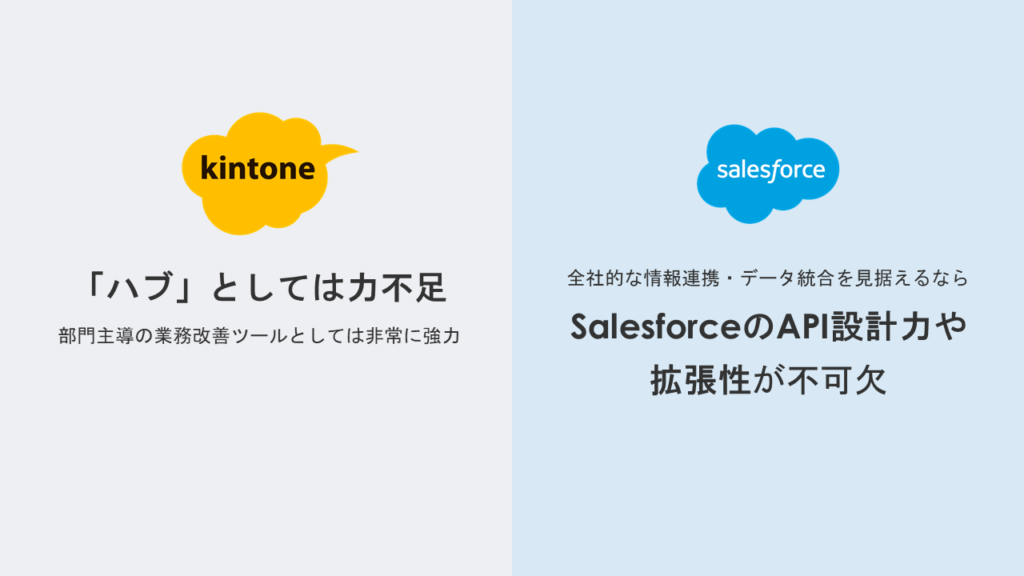 kintone

「ハブ」としては力不足

部門主導の業務改善ツールとしては非常に強力

salesforce

全社的な情報連携・データ統合を見据えるなら

SalesforceのAPI設計力や拡張性が不可欠